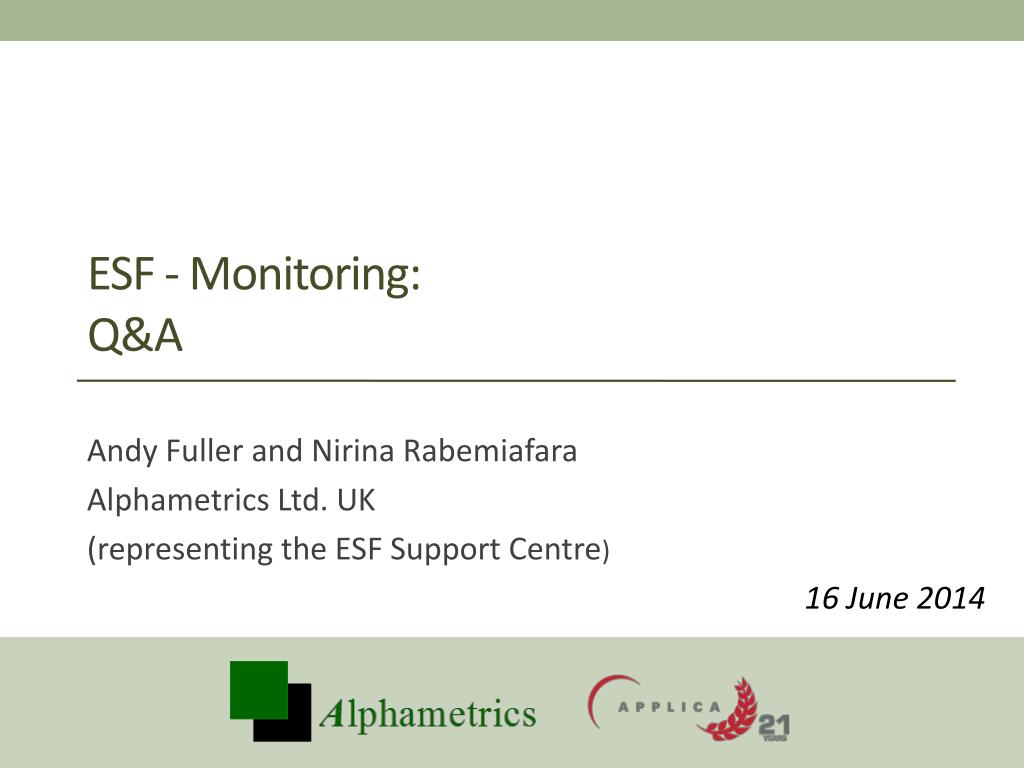 ESF - Monitoring:
Q&A

Andy Fuller and Nirina Rabemiafara
Alphametrics Ltd. UK
(representing the ESF Support Centre)

16 June 2014

Alphametrics

APPLICA 21 YEARS